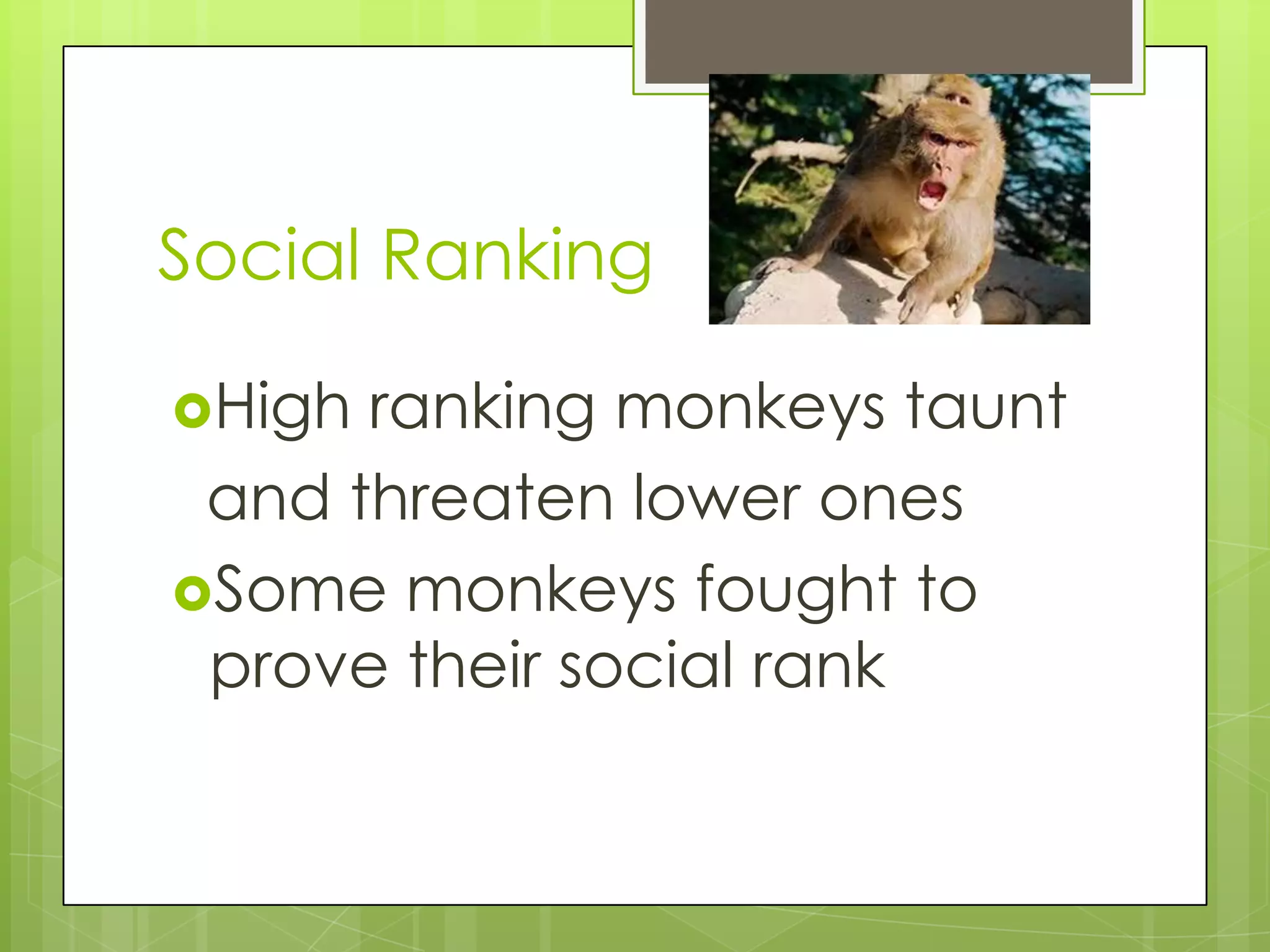 Social Ranking

High ranking monkeys taunt and threaten lower ones

Some monkeys fought to prove their social rank